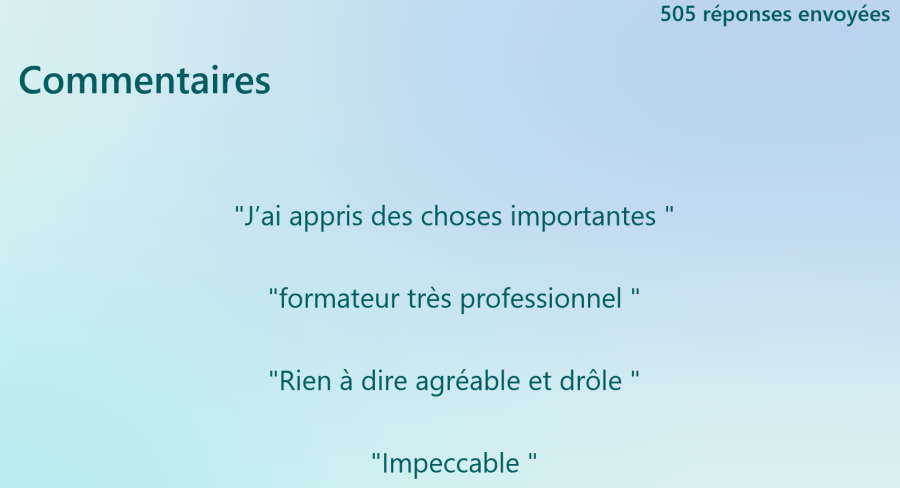 505 réponses envoyées

Commentaires

"J’ai appris des choses importantes "

"formateur très professionnel "

"Rien à dire agréable et drôle "

"Impeccable "